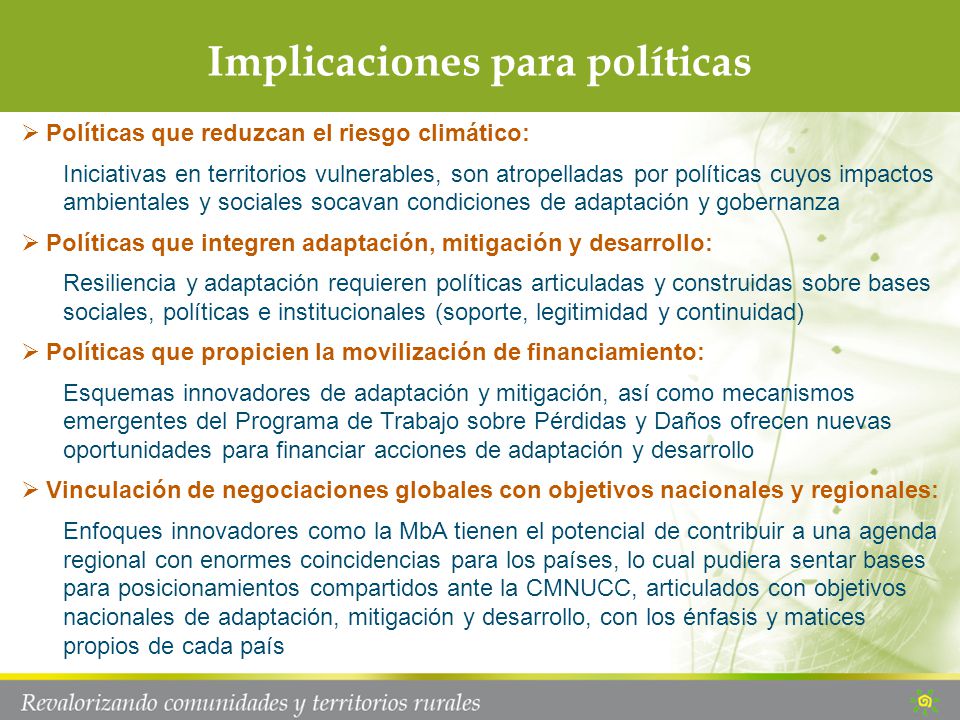 Implicaciones para políticas

➢ Políticas que reduzcan el riesgo climático:

Iniciativas en territorios vulnerables, son atropelladas por políticas cuyos impactos ambientales y sociales socavan condiciones de adaptación y gobernanza

➢ Políticas que integren adaptación, mitigación y desarrollo:

Resiliencia y adaptación requieren políticas articuladas y construidas sobre bases sociales, políticas e institucionales (soporte, legitimidad y continuidad)

➢ Políticas que propicien la movilización de financiamiento:

Esquemas innovadores de adaptación y mitigación, así como mecanismos emergentes del Programa de Trabajo sobre Pérdidas y Daños ofrecen nuevas oportunidades para financiar acciones de adaptación y desarrollo

➢ Vinculación de negociaciones globales con objetivos nacionales y regionales:

Enfoques innovadores como la MbA tienen el potencial de contribuir a una agenda regional con enormes coincidencias para los países, lo cual pudiera sentar bases para posicionamientos compartidos ante la CMNUCC, articulados con objetivos nacionales de adaptación, mitigación y desarrollo, con los énfasis y matices propios de cada país

Revalorizando comunidades y territorios rurales